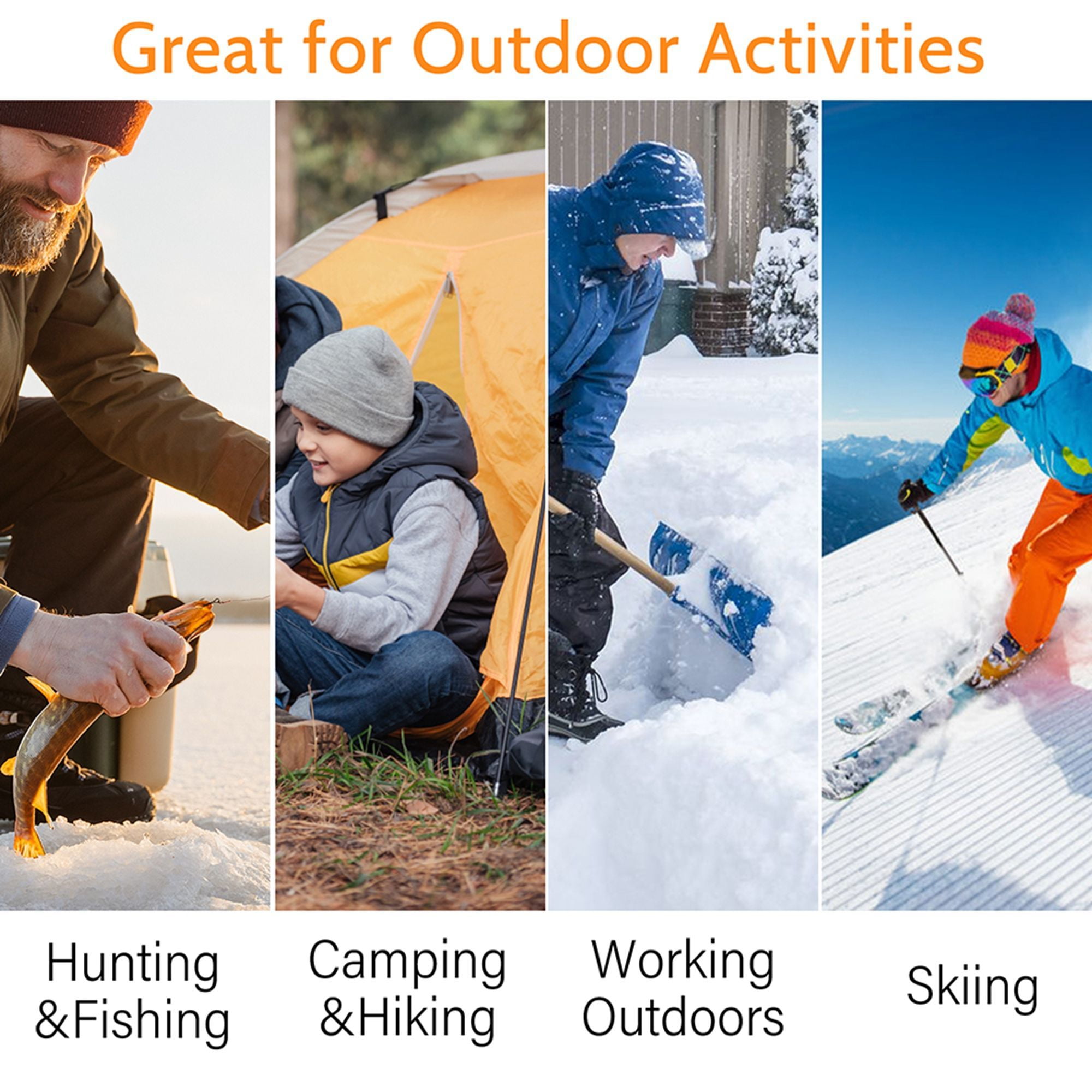 Great for Outdoor Activities

Hunting &Fishing

Camping &Hiking

Working Outdoors

Skiing